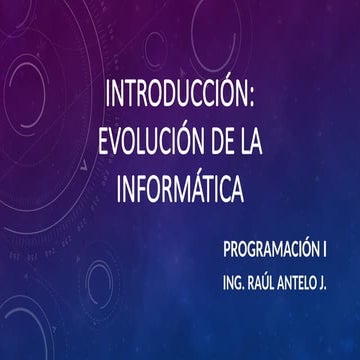 INTRODUCCIÓN: EVOLUCIÓN DE LA INFORMÁTICA

PROGRAMACIÓN I

ING. RAÚL ANTELO J.